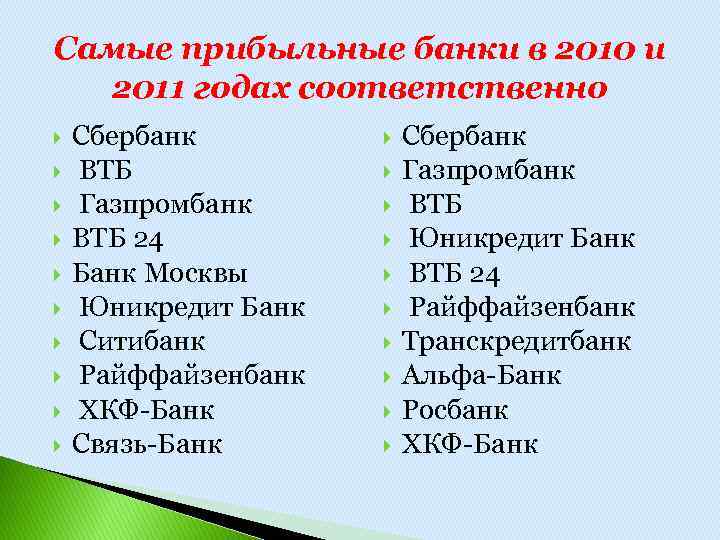 Самые прибыльные банки в 2010 и 2011 годах соответственно

Сбербанк
ВТБ
Газпромбанк
ВТБ 24
Банк Москвы
Юникредит Банк
Ситибанк
Райффайзенбанк
ХКФ-Банк
Связь-Банк

Сбербанк
Газпромбанк
ВТБ
Юникредит Банк
ВТБ 24
Райффайзенбанк
Транскредитбанк
Альфа-Банк
Росбанк
ХКФ-Банк